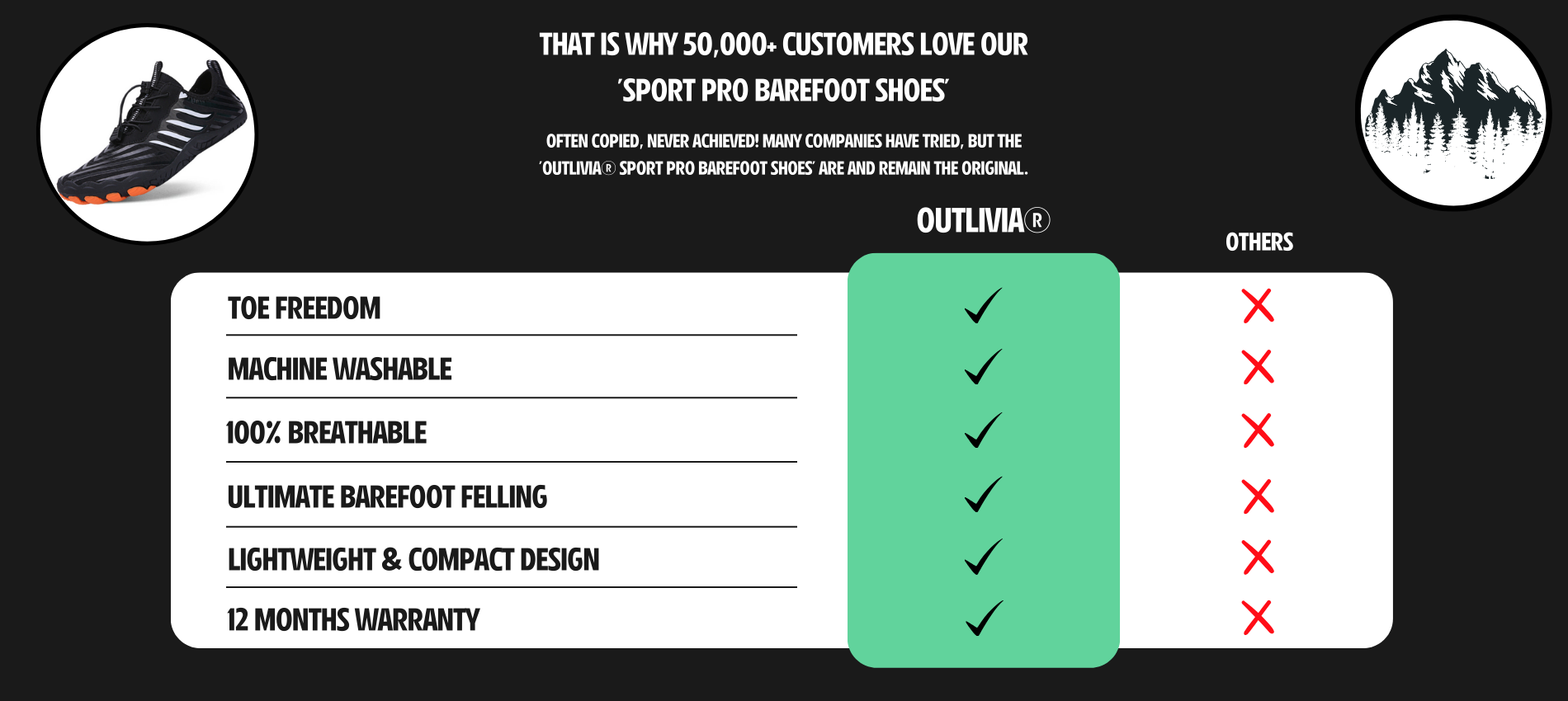 THAT IS WHY 50,000+ CUSTOMERS LOVE OUR 'SPORT PRO BAREFOOT SHOES'

OFTEN COPIED, NEVER ACHIEVED! MANY COMPANIES HAVE TRIED, BUT THE 'OUTLIVIA® SPORT PRO BAREFOOT SHOES' ARE AND REMAIN THE ORIGINAL.

| | OUTLIVIA® | OTHERS |
|---|---|---|
| TOE FREEDOM | ✓ | ✗ |
| MACHINE WASHABLE | ✓ | ✗ |
| 100% BREATHABLE | ✓ | ✗ |
| ULTIMATE BAREFOOT FELLING | ✓ | ✗ |
| LIGHTWEIGHT & COMPACT DESIGN | ✓ | ✗ |
| 12 MONTHS WARRANTY | ✓ | ✗ |